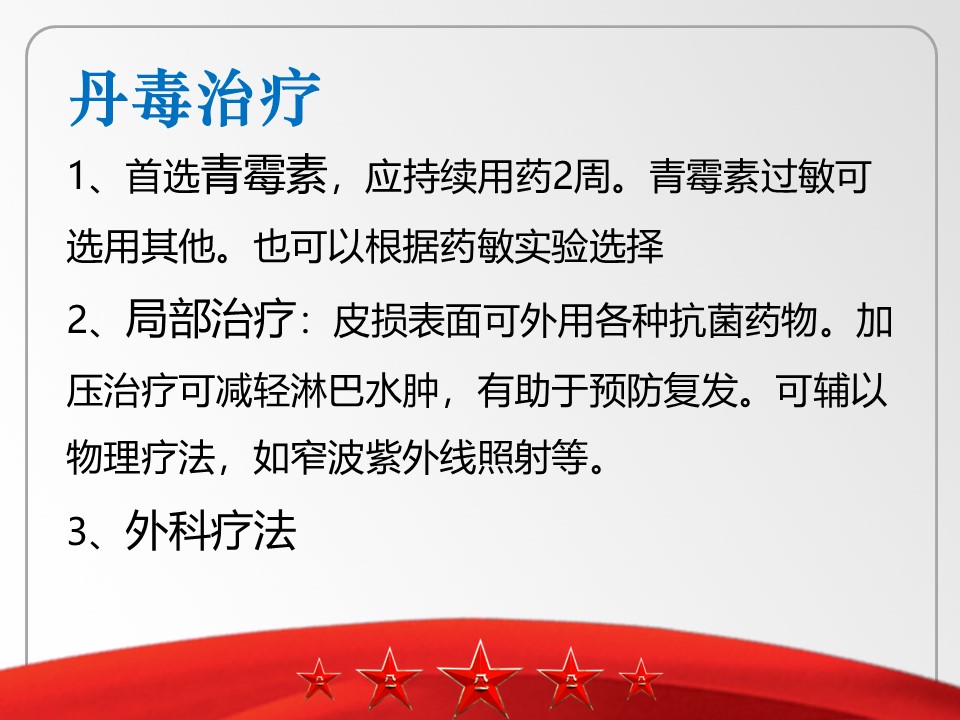 丹毒治疗

1、首选青霉素，应持续用药2周。青霉素过敏可选用其他。也可以根据药敏实验选择

2、局部治疗：皮损表面可外用各种抗菌药物。加压治疗可减轻淋巴水肿，有助于预防复发。可辅以物理疗法，如窄波紫外线照射等。

3、外科疗法